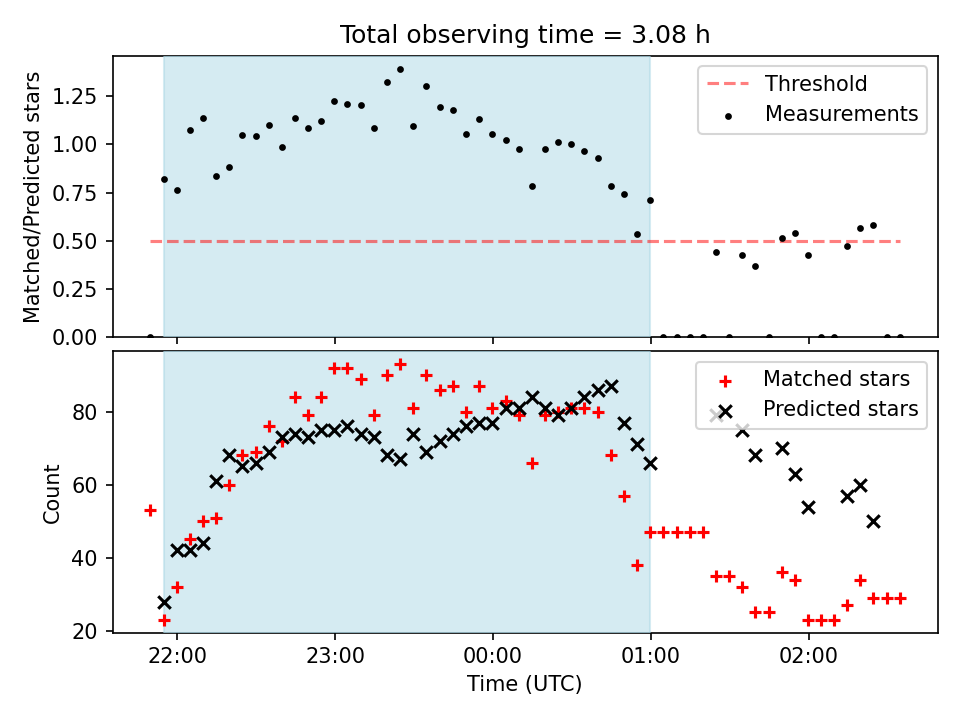 Total observing time = 3.08 h

Matched/Predicted stars

1.25
1.00
0.75
0.50
0.25
0.00

Threshold
Measurements

Count

80
60
40
20

Matched stars
Predicted stars

22:00
23:00
00:00
01:00
02:00

Time (UTC)